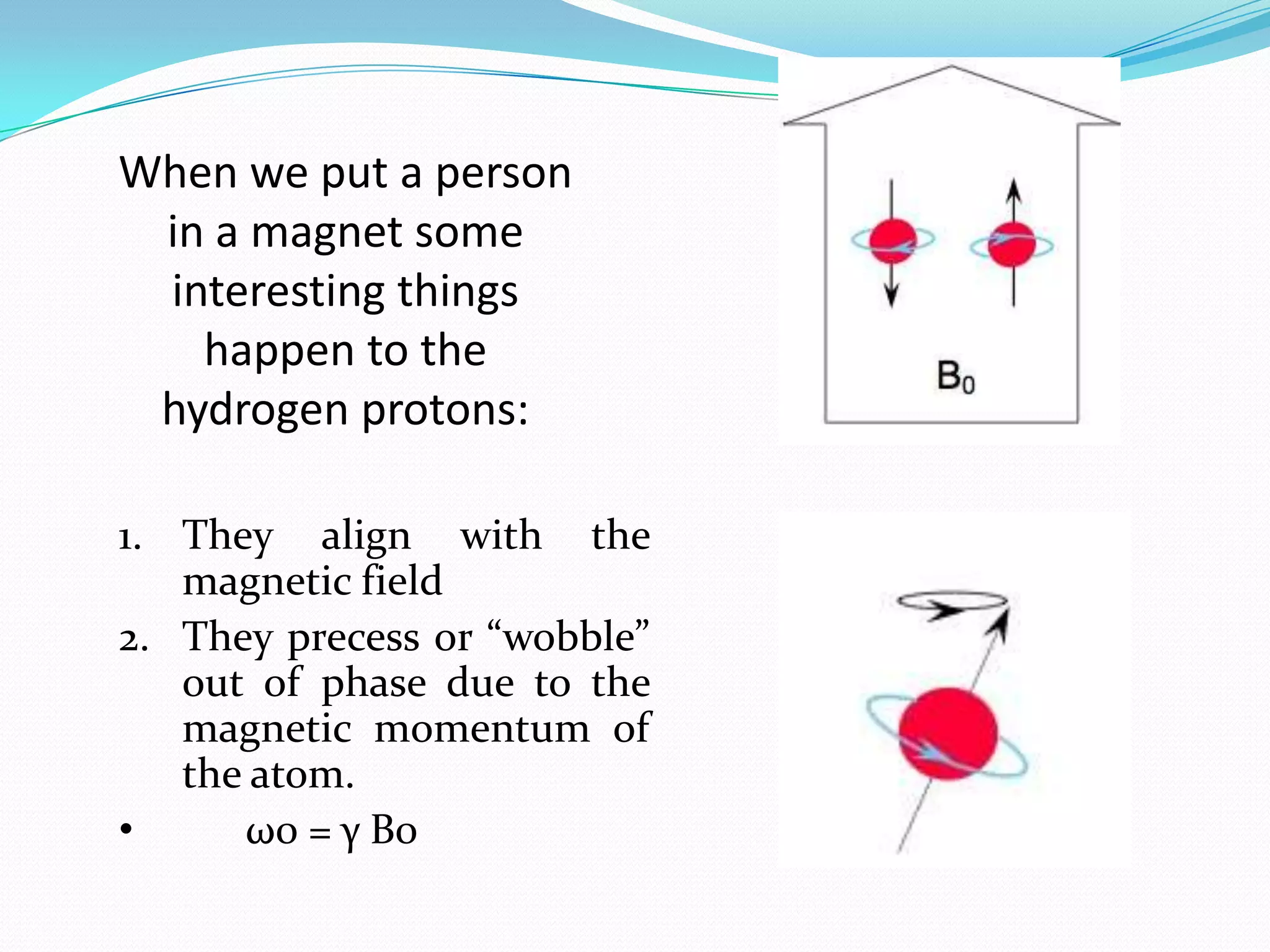 When we put a person in a magnet some interesting things happen to the hydrogen protons:

$B_0$

1. They align with the magnetic field
2. They precess or “wobble” out of phase due to the magnetic momentum of the atom.
• ωo = γ Bo